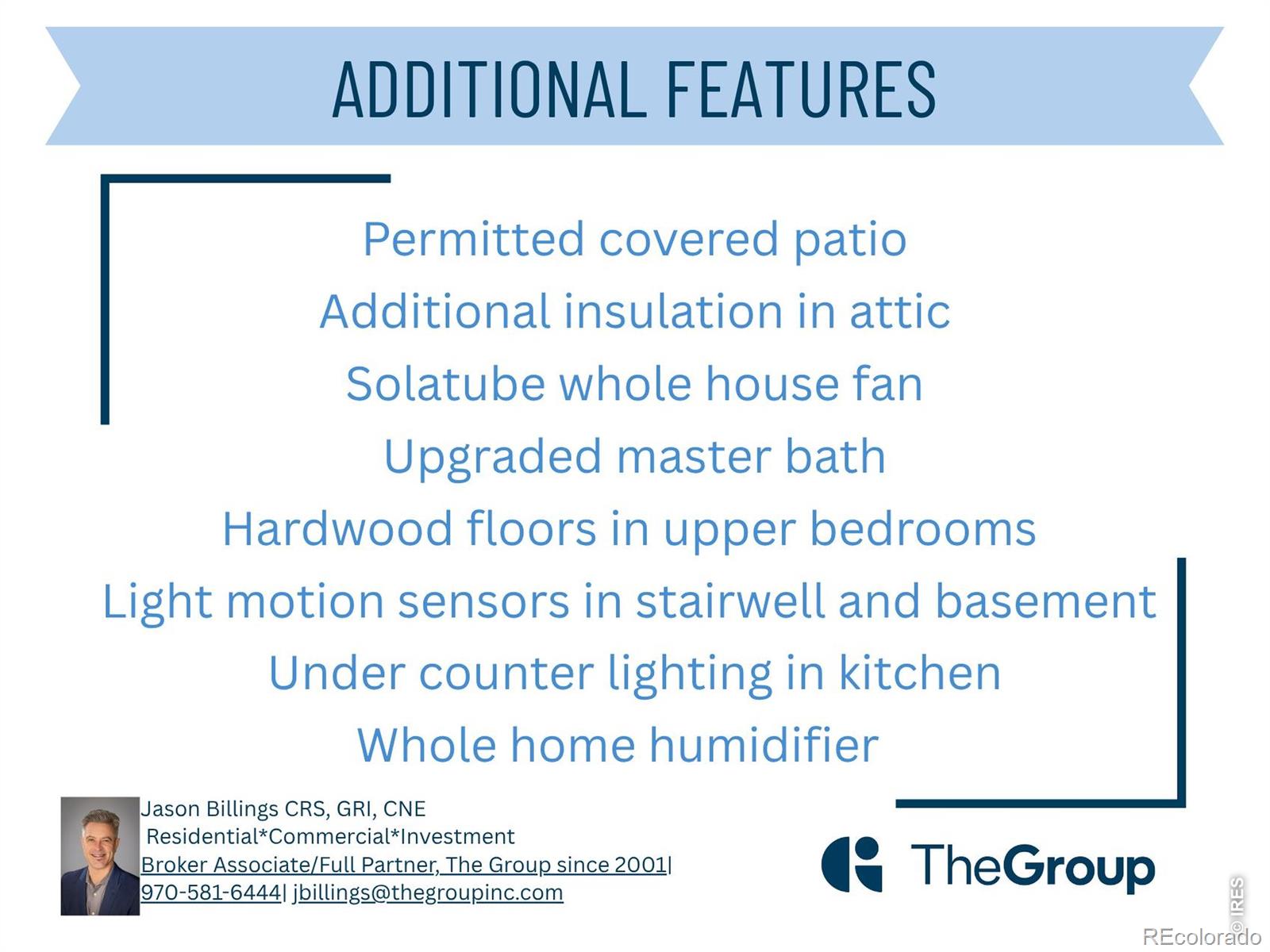 ADDITIONAL FEATURES

Permitted covered patio
Additional insulation in attic
Solatube whole house fan
Upgraded master bath
Hardwood floors in upper bedrooms
Light motion sensors in stairwell and basement
Under counter lighting in kitchen
Whole home humidifier

Jason Billings CRS, GRI, CNE
Residential*Commercial*Investment
Broker Associate/Full Partner, The Group since 2001|
970-581-6444| jbillings@thegroupinc.com

TheGroup

© IRES

REcolorado